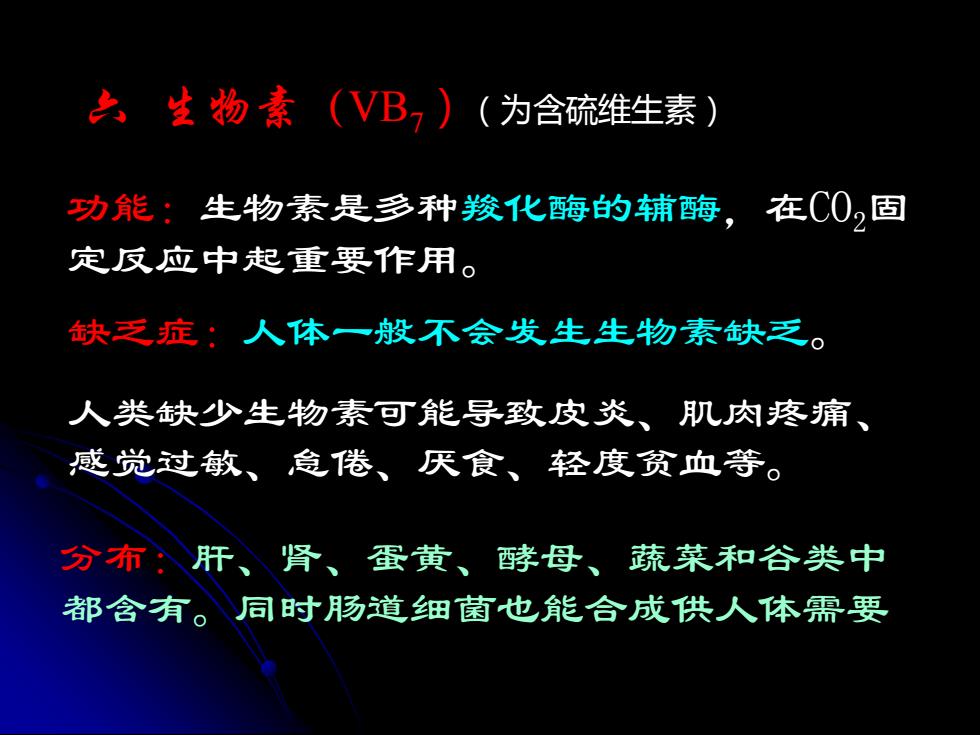 六 生物素（$VB_7$）（为含硫维生素）

功能：生物素是多种羧化酶的辅酶，在$CO_2$固定反应中起重要作用。

缺乏症：人体一般不会发生生物素缺乏。

人类缺少生物素可能导致皮炎、肌肉疼痛、感觉过敏、怠倦、厌食、轻度贫血等。

分布：肝、肾、蛋黄、酵母、蔬菜和谷类中都含有。同时肠道细菌也能合成供人体需要